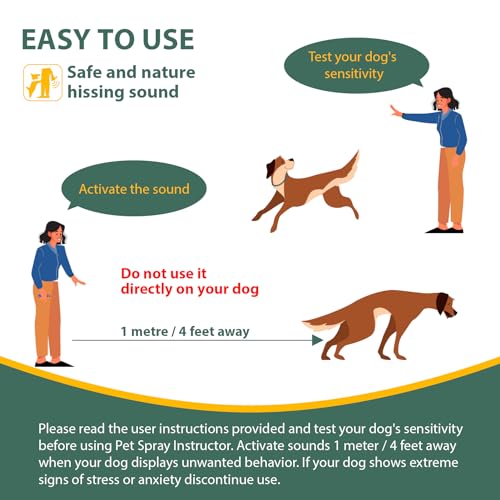 EASY TO USE

Safe and nature hissing sound

Test your dog's sensitivity

Activate the sound

Do not use it directly on your dog

1 metre / 4 feet away

Please read the user instructions provided and test your dog's sensitivity before using Pet Spray Instructor. Activate sounds 1 meter / 4 feet away when your dog displays unwanted behavior. If your dog shows extreme signs of stress or anxiety discontinue use.